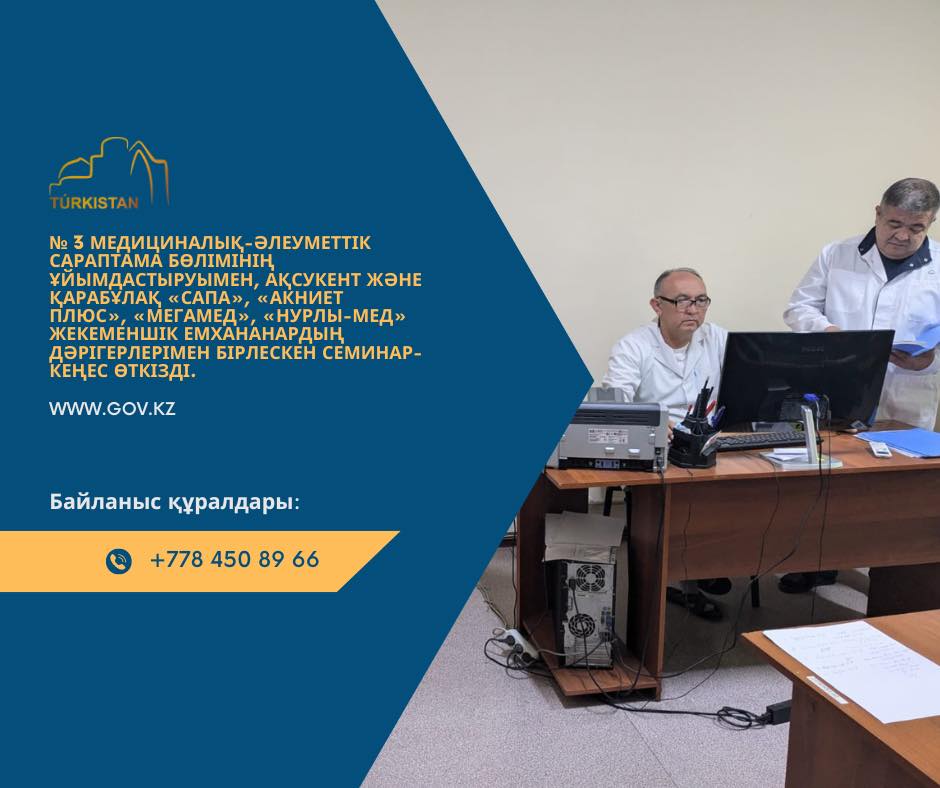 TÚRKISTAN

№ 3 МЕДИЦИНАЛЫҚ-ӘЛЕУМЕТТІК САРАПТАМА БӨЛІМІНІҢ ҰЙЫМДАСТЫРУЫМЕН, АҚСУКЕНТ ЖӘНЕ ҚАРАБҰЛАҚ «САПА», «АКНИЕТ ПЛЮС», «МЕГАМЕД», «НУРЛЫ-МЕД» ЖЕКЕМЕНШІК ЕМХАНАНАРДЫҢ ДӘРІГЕРЛЕРІМЕН БІРЛЕСКЕН СЕМИНАР-КЕҢЕС ӨТКІЗДІ.

WWW.GOV.KZ

Байланыс құралдары:

+778 450 89 66